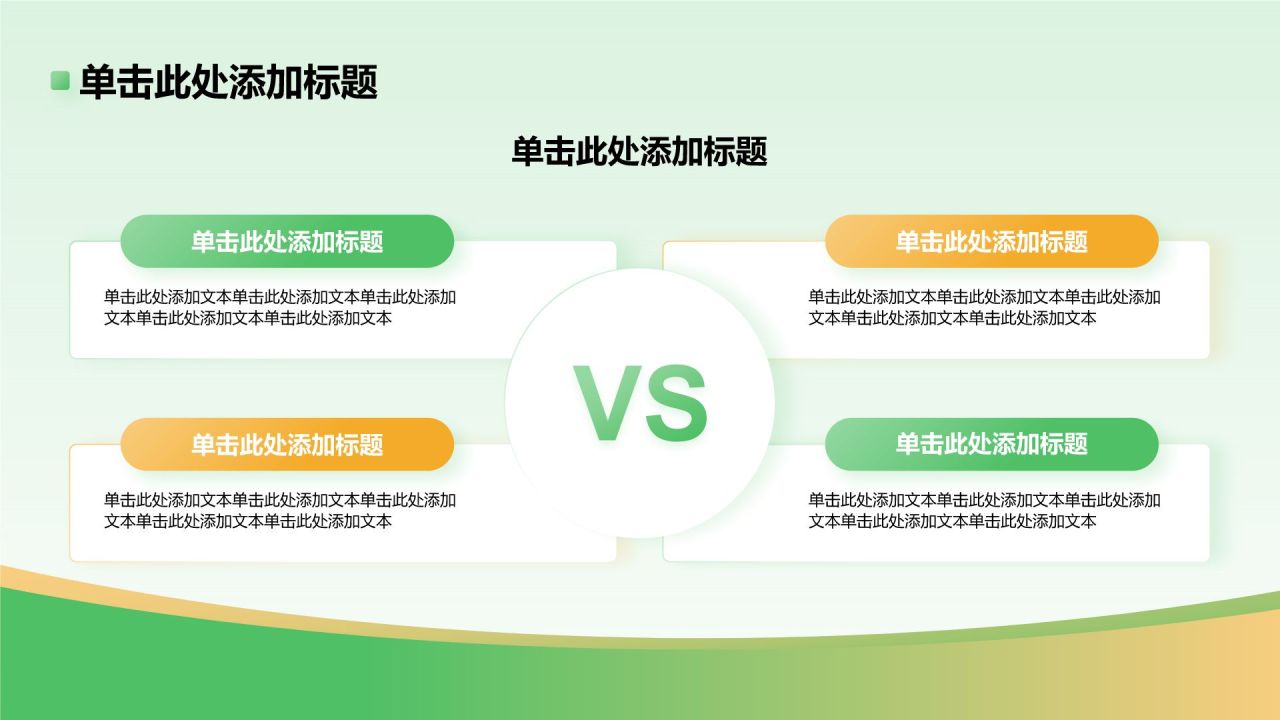 单击此处添加标题

单击此处添加标题

单击此处添加标题

单击此处添加文本单击此处添加文本单击此处添加文本单击此处添加文本单击此处添加文本

单击此处添加标题

单击此处添加文本单击此处添加文本单击此处添加文本单击此处添加文本单击此处添加文本

VS

单击此处添加标题

单击此处添加文本单击此处添加文本单击此处添加文本单击此处添加文本单击此处添加文本

单击此处添加标题

单击此处添加文本单击此处添加文本单击此处添加文本单击此处添加文本单击此处添加文本